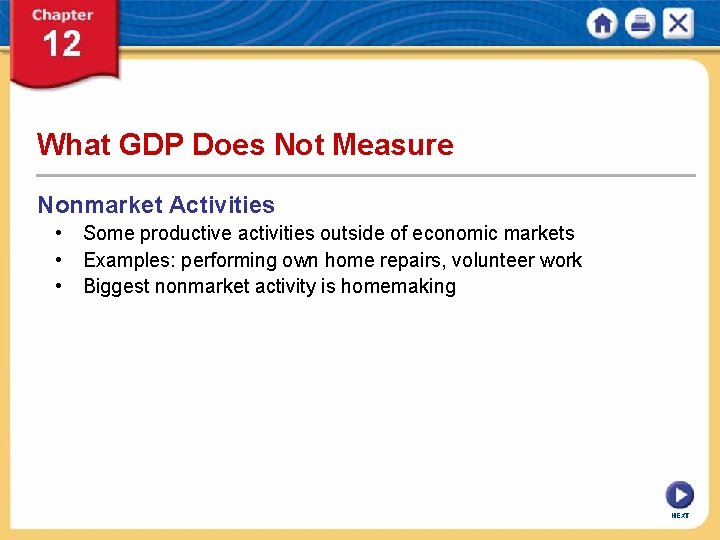 Chapter
12

What GDP Does Not Measure

Nonmarket Activities

• Some productive activities outside of economic markets
• Examples: performing own home repairs, volunteer work
• Biggest nonmarket activity is homemaking

NEXT